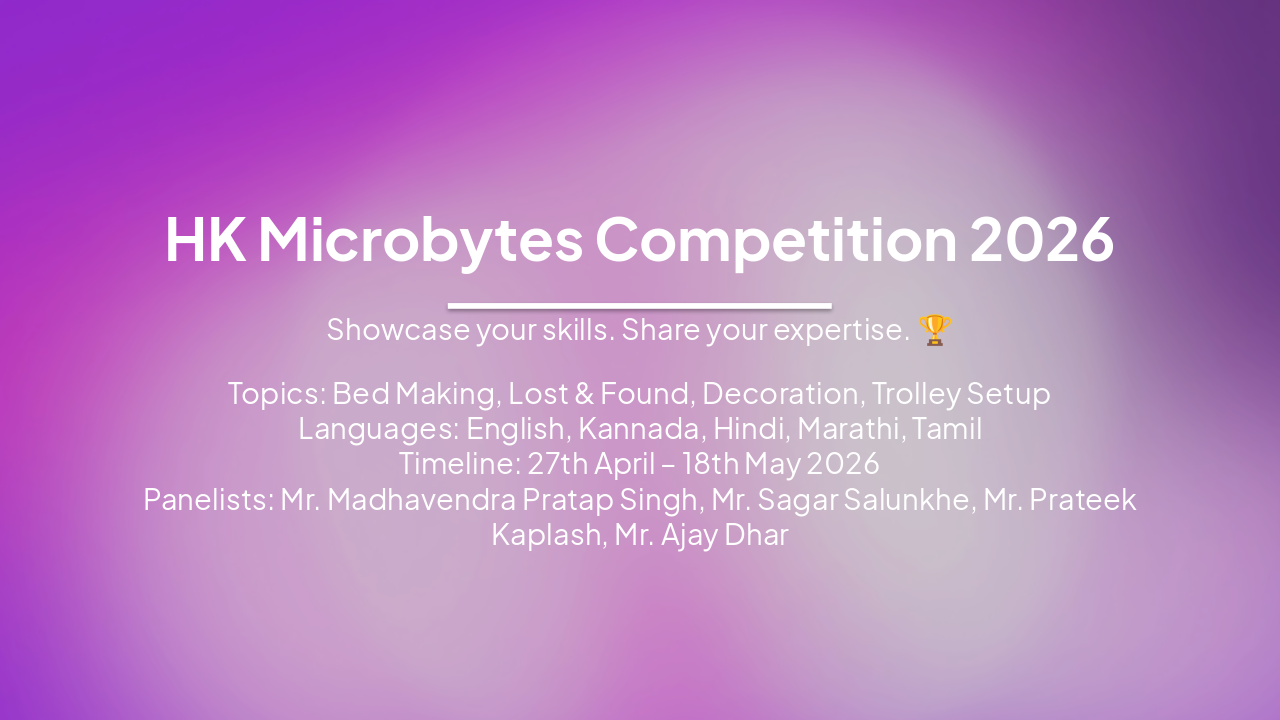 HK Microbytes Competition 2026

Showcase your skills. Share your expertise. 🏆

Topics: Bed Making, Lost & Found, Decoration, Trolley Setup
Languages: English, Kannada, Hindi, Marathi, Tamil
Timeline: 27th April – 18th May 2026
Panelists: Mr. Madhavendra Pratap Singh, Mr. Sagar Salunkhe, Mr. Prateek Kaplash, Mr. Ajay Dhar